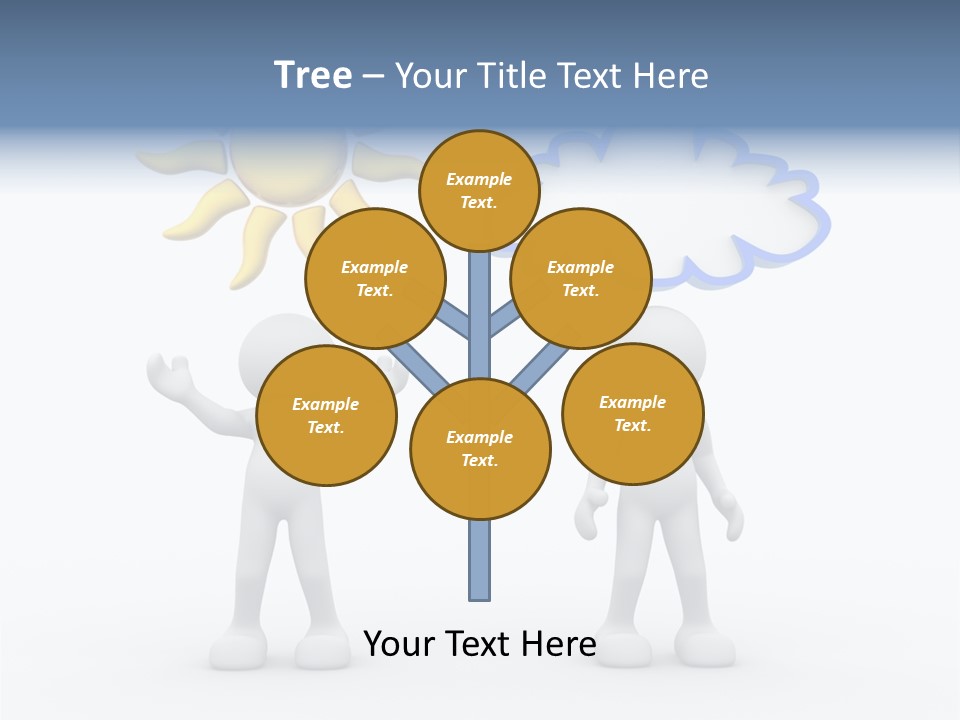 Tree – Your Title Text Here

Example Text.

Example Text.

Example Text.

Example Text.

Example Text.

Example Text.

Your Text Here